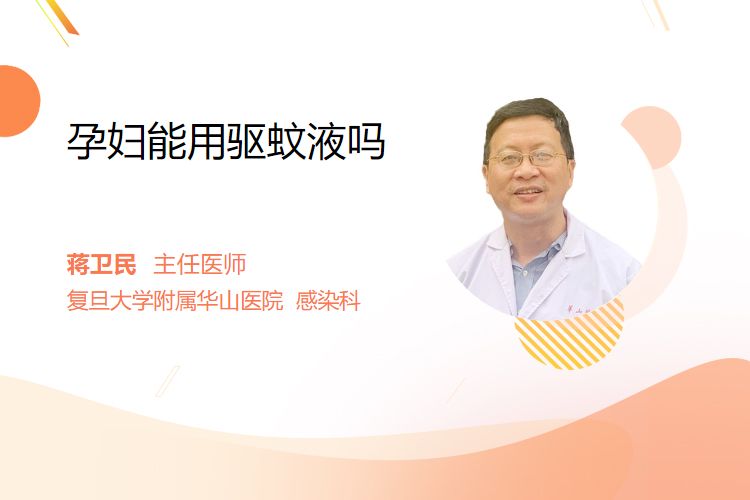 孕妇能用驱蚊液吗

蒋卫民 主任医师
复旦大学附属华山医院 感染科